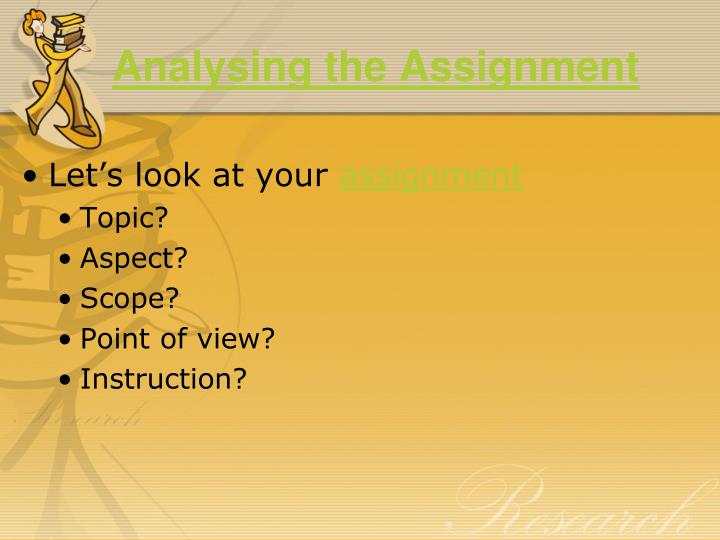 Analysing the Assignment

• Let's look at your assignment
  • Topic?
  • Aspect?
  • Scope?
  • Point of view?
  • Instruction?

Research

Research